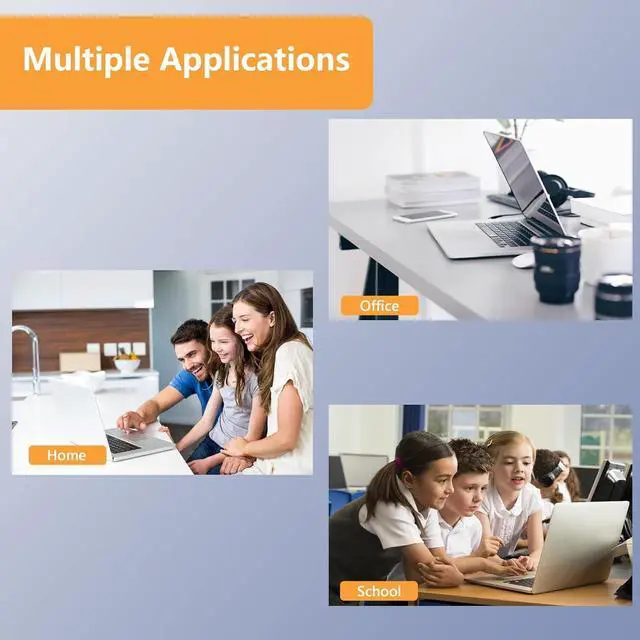 Multiple Applications

Office

Home

School